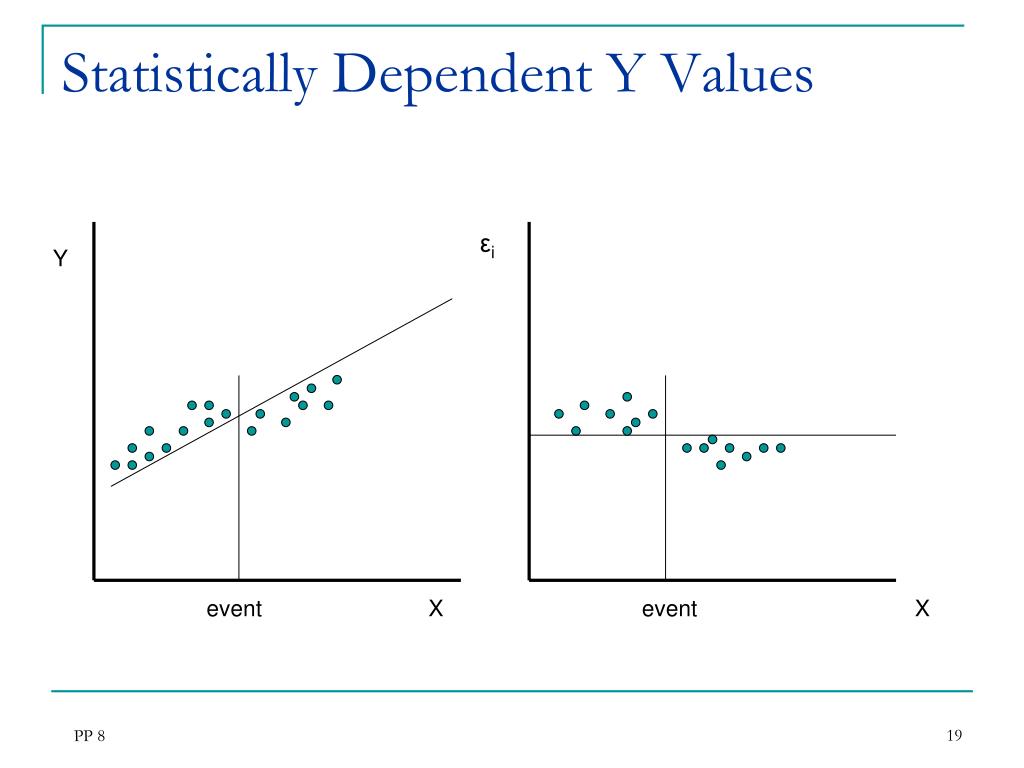 Statistically Dependent Y Values

Y

event

X

$\varepsilon_i$

event

X

PP 8

19